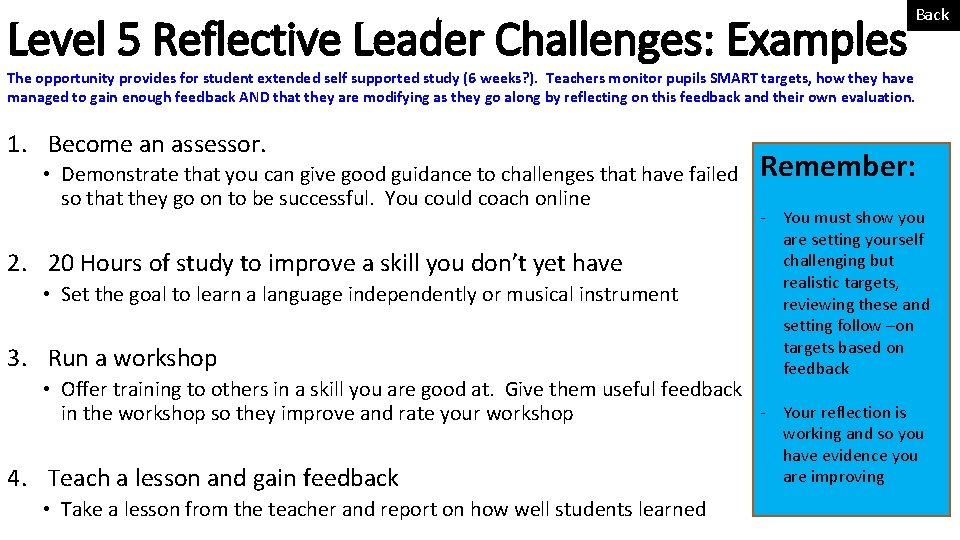 Back

Level 5 Reflective Leader Challenges: Examples

The opportunity provides for student extended self supported study (6 weeks?). Teachers monitor pupils SMART targets, how they have managed to gain enough feedback AND that they are modifying as they go along by reflecting on this feedback and their own evaluation.

1. Become an assessor.
• Demonstrate that you can give good guidance to challenges that have failed so that they go on to be successful. You could coach online

2. 20 Hours of study to improve a skill you don't yet have
• Set the goal to learn a language independently or musical instrument

3. Run a workshop
• Offer training to others in a skill you are good at. Give them useful feedback in the workshop so they improve and rate your workshop

4. Teach a lesson and gain feedback
• Take a lesson from the teacher and report on how well students learned

Remember:

- You must show you are setting yourself challenging but realistic targets, reviewing these and setting follow –on targets based on feedback

- Your reflection is working and so you have evidence you are improving